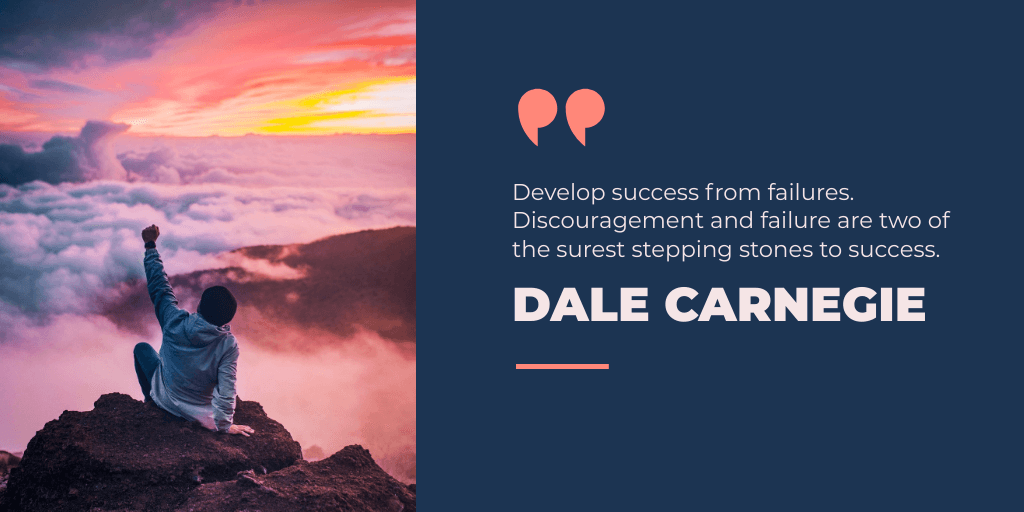 Develop success from failures. Discouragement and failure are two of the surest stepping stones to success.

DALE CARNEGIE